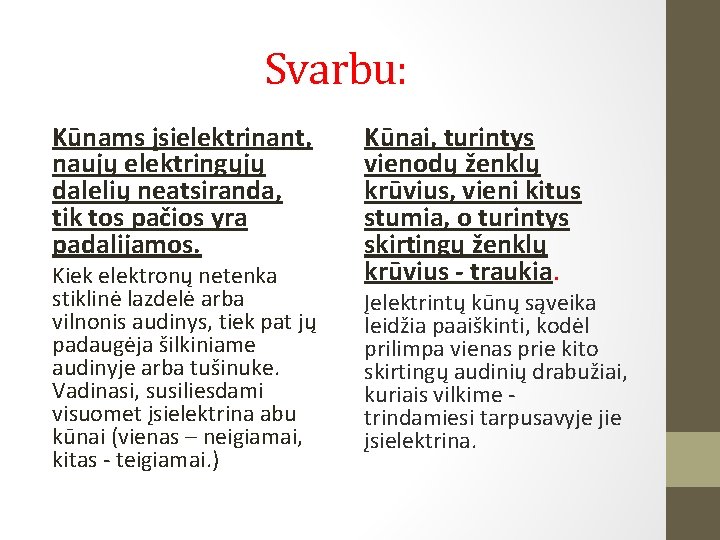 Svarbu:

Kūnams įsielektrinant, naujų elektringųjų dalelių neatsiranda, tik tos pačios yra padalijamos.

Kiek elektronų netenka stiklinė lazdelė arba vilnonis audinys, tiek pat jų padaugėja šilkiniame audinyje arba tušinuke. Vadinasi, susiliesdami visuomet įsielektrina abu kūnai (vienas – neigiamai, kitas - teigiamai.)

Kūnai, turintys vienodų ženklų krūvius, vieni kitus stumia, o turintys skirtingų ženklų krūvius - traukia.

Įelektrintų kūnų sąveika leidžia paaiškinti, kodėl prilimpa vienas prie kito skirtingų audinių drabužiai, kuriais vilkime - trindamiesi tarpusavyje jie įsielektrina.